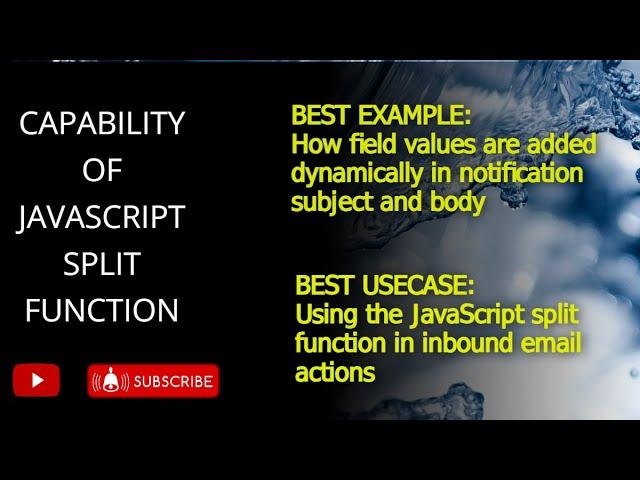 CAPABILITY OF JAVASCRIPT SPLIT FUNCTION

SUBSCRIBE

BEST EXAMPLE:
How field values are added dynamically in notification subject and body

BEST USECASE:
Using the JavaScript split function in inbound email actions